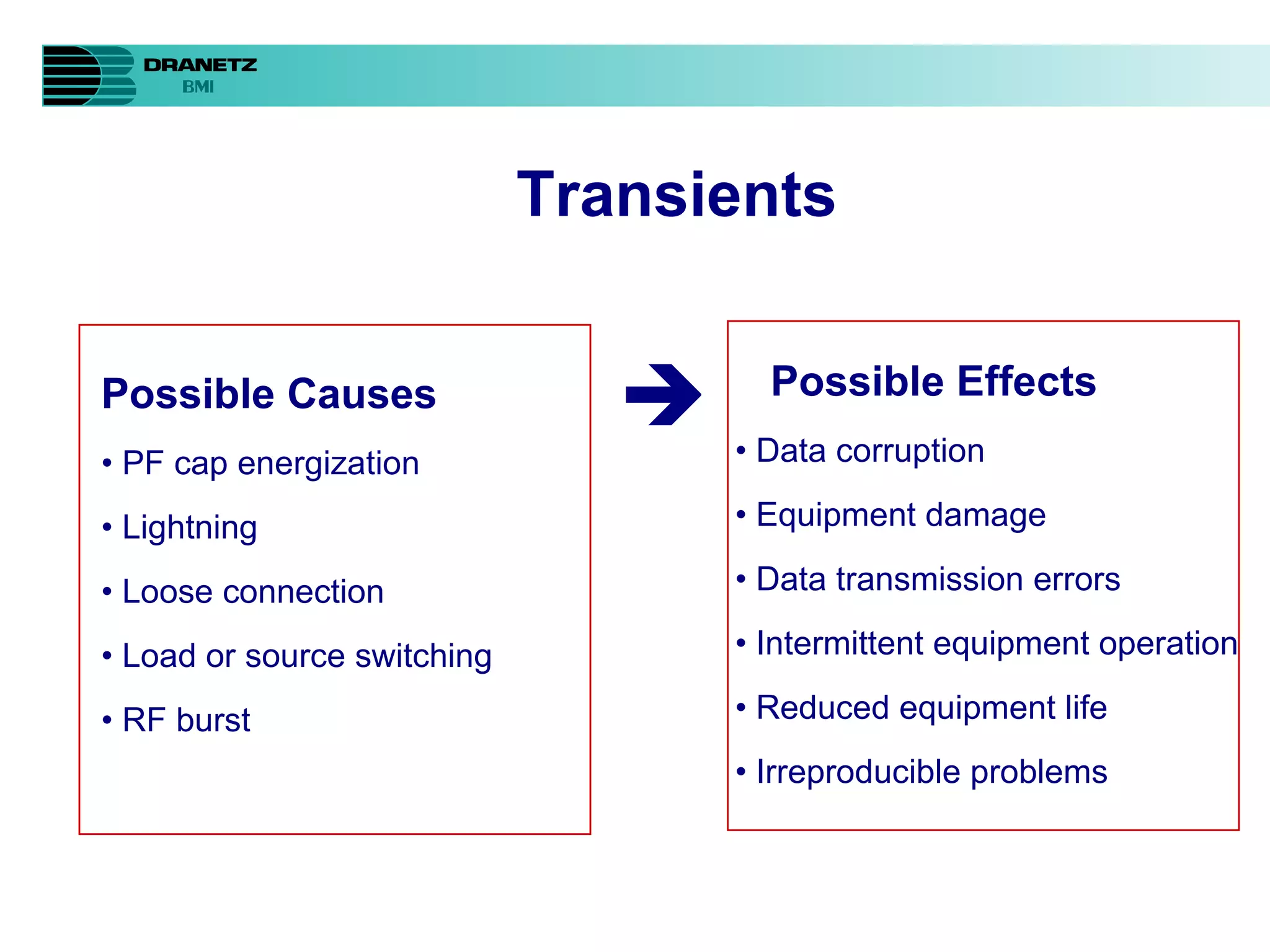 DRANETZ
BMI

Transients

Possible Causes

• PF cap energization

• Lightning

• Loose connection

• Load or source switching

• RF burst

Possible Effects

• Data corruption

• Equipment damage

• Data transmission errors

• Intermittent equipment operation

• Reduced equipment life

• Irreproducible problems